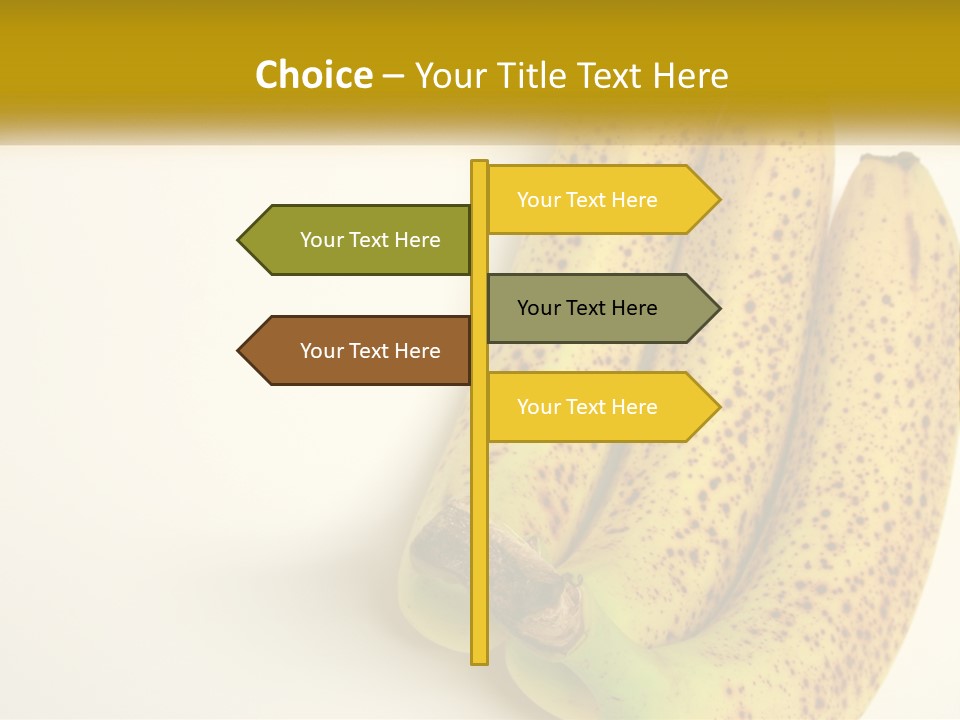 Choice – Your Title Text Here

Your Text Here

Your Text Here

Your Text Here

Your Text Here

Your Text Here